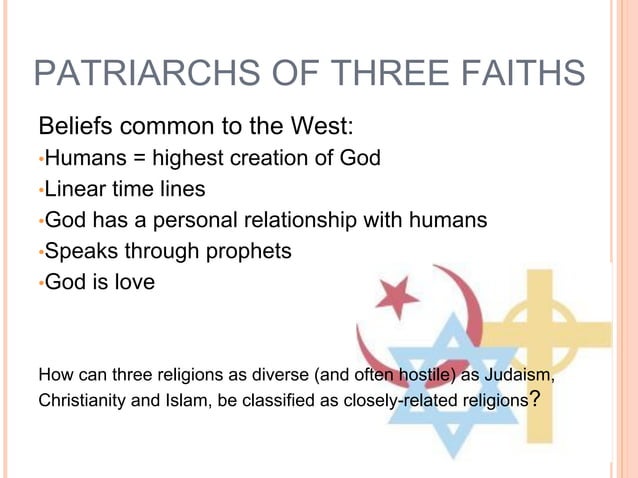 PATRIARCHS OF THREE FAITHS

Beliefs common to the West:
•Humans = highest creation of God
•Linear time lines
•God has a personal relationship with humans
•Speaks through prophets
•God is love

How can three religions as diverse (and often hostile) as Judaism, Christianity and Islam, be classified as closely-related religions?